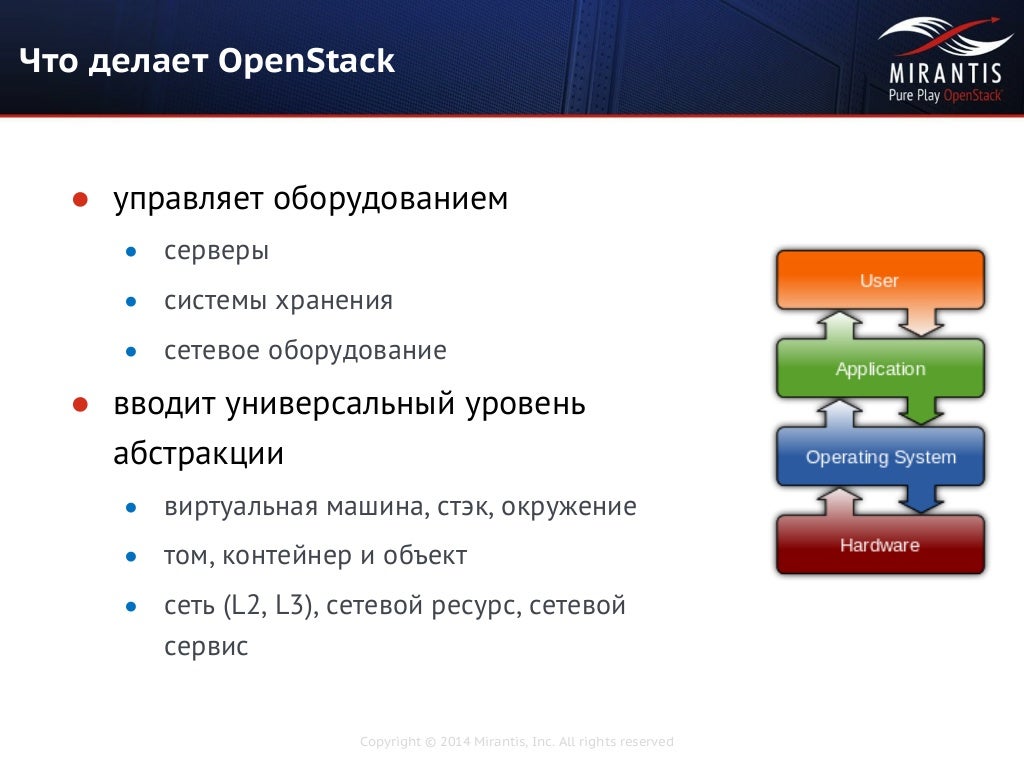 Что делает OpenStack

MIRANTIS
Pure Play OpenStack

- управляет оборудованием
  - серверы
  - системы хранения
  - сетевое оборудование
- вводит универсальный уровень абстракции
  - виртуальная машина, стэк, окружение
  - том, контейнер и объект
  - сеть (L2, L3), сетевой ресурс, сетевой сервис

User

Application

Operating System

Hardware

Copyright © 2014 Mirantis, Inc. All rights reserved